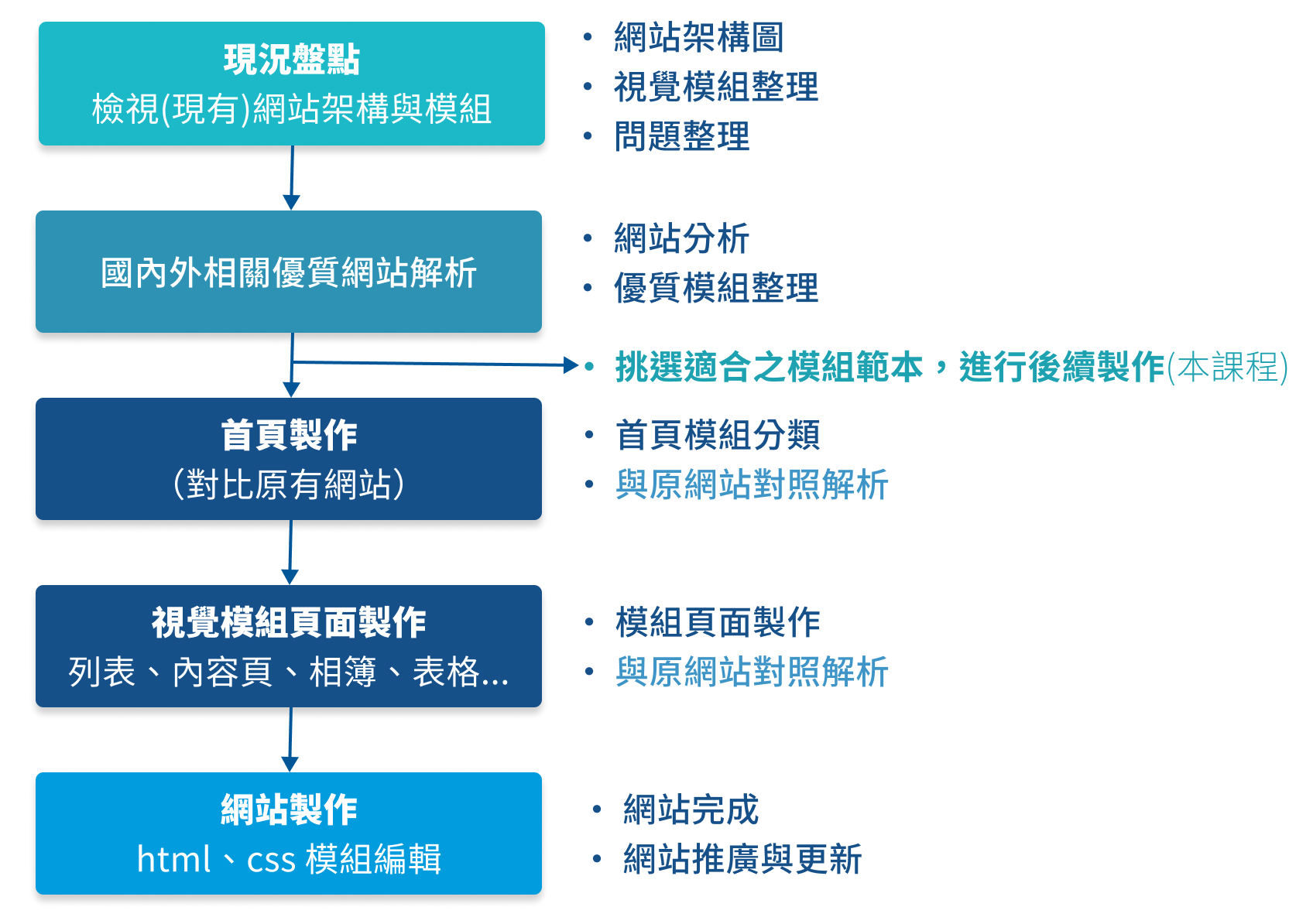 現況盤點
檢視(現有)網站架構與模組

• 網站架構圖
• 視覺模組整理
• 問題整理

國內外相關優質網站解析

• 網站分析
• 優質模組整理

• 挑選適合之模組範本，進行後續製作(本課程)

首頁製作
(對比原有網站)

• 首頁模組分類
• 與原網站對照解析

視覺模組頁面製作
列表、內容頁、相簿、表格...

• 模組頁面製作
• 與原網站對照解析

網站製作
html、css 模組編輯

• 網站完成
• 網站推廣與更新